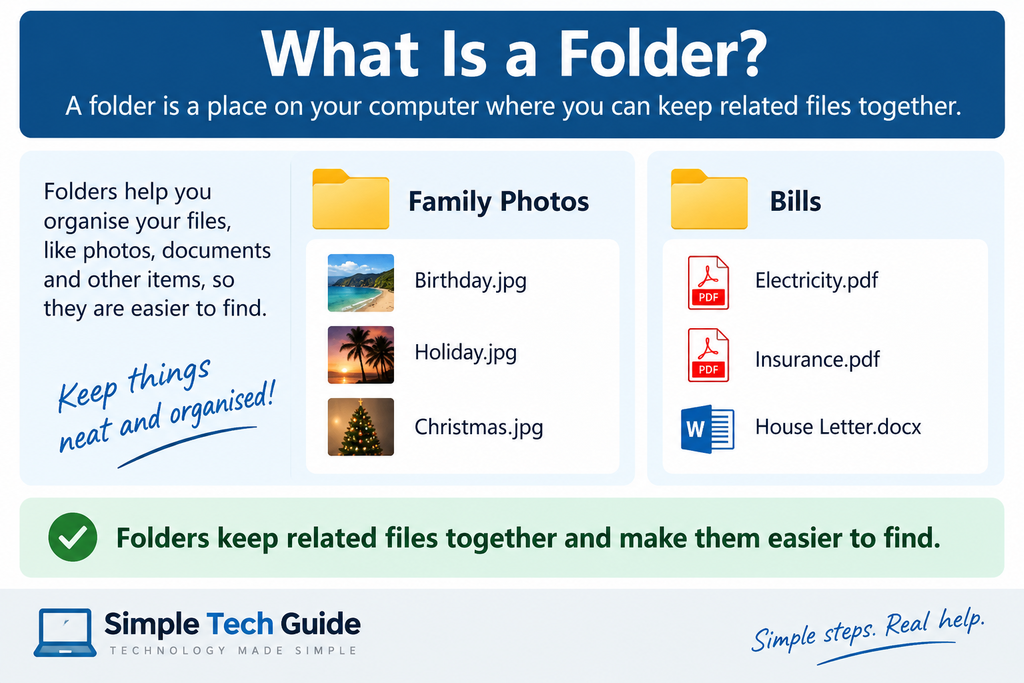 What Is a Folder?

A folder is a place on your computer where you can keep related files together.

Folders help you organise your files, like photos, documents and other items, so they are easier to find.

Keep things neat and organised!

Family Photos

Birthday.jpg

Holiday.jpg

Christmas.jpg

Bills

PDF Electricity.pdf

PDF Insurance.pdf

W House Letter.docx

Folders keep related files together and make them easier to find.

Simple Tech Guide
TECHNOLOGY MADE SIMPLE

Simple steps. Real help.